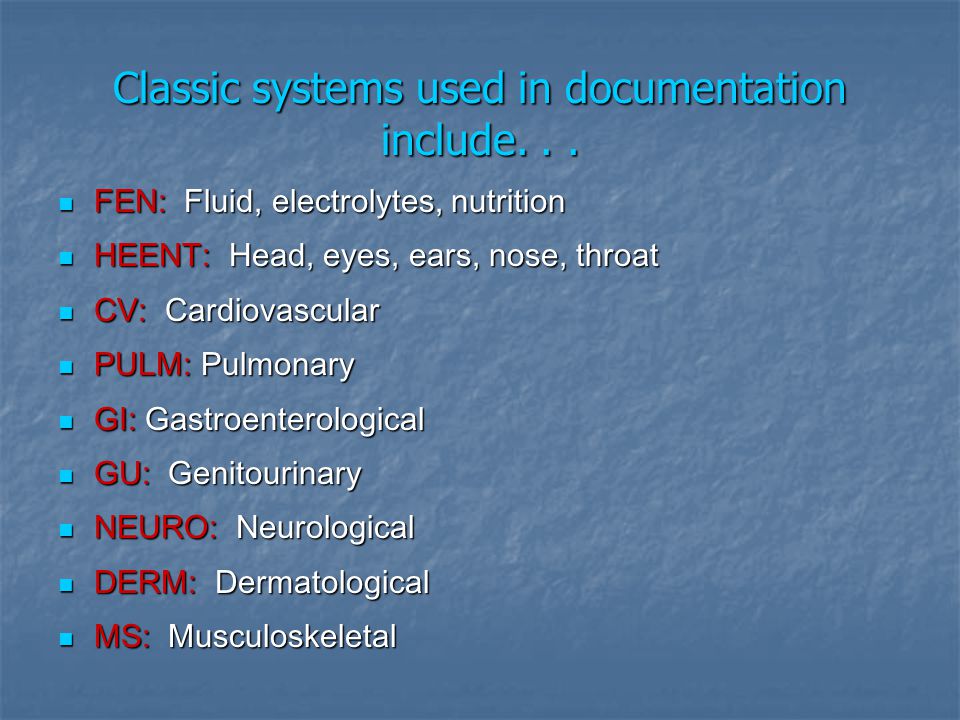 Classic systems used in documentation include. . .

- FEN: Fluid, electrolytes, nutrition
- HEENT: Head, eyes, ears, nose, throat
- CV: Cardiovascular
- PULM: Pulmonary
- GI: Gastroenterological
- GU: Genitourinary
- NEURO: Neurological
- DERM: Dermatological
- MS: Musculoskeletal